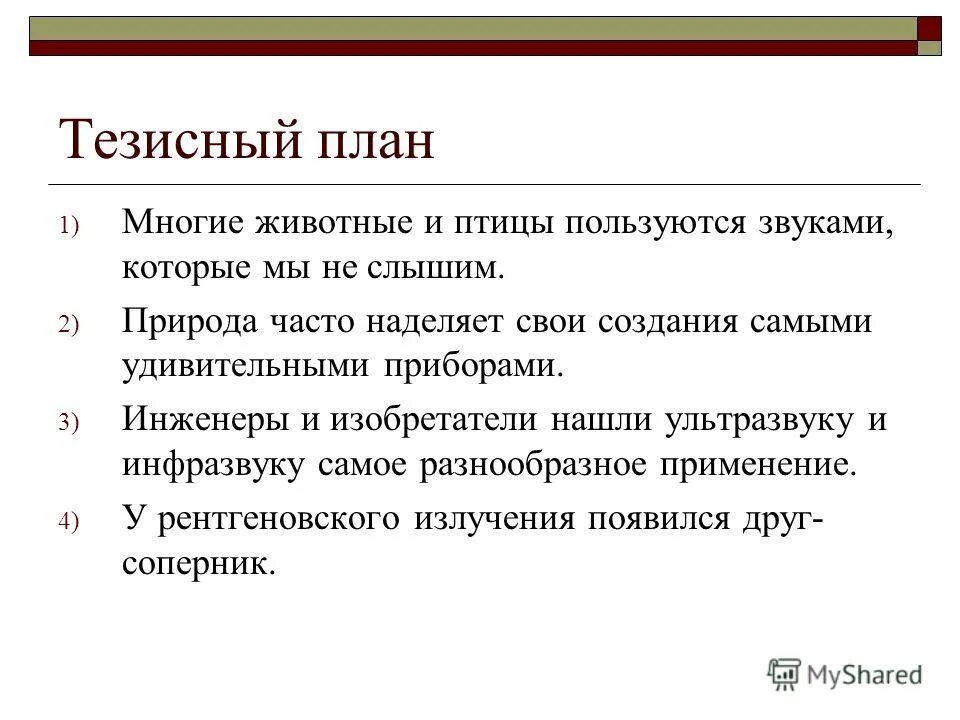 Тезисный план

1) Многие животные и птицы пользуются звуками, которые мы не слышим.

2) Природа часто наделяет свои создания самыми удивительными приборами.

3) Инженеры и изобретатели нашли ультразвуку и инфразвуку самое разнообразное применение.

4) У рентгеновского излучения появился друг-соперник.

MyShared